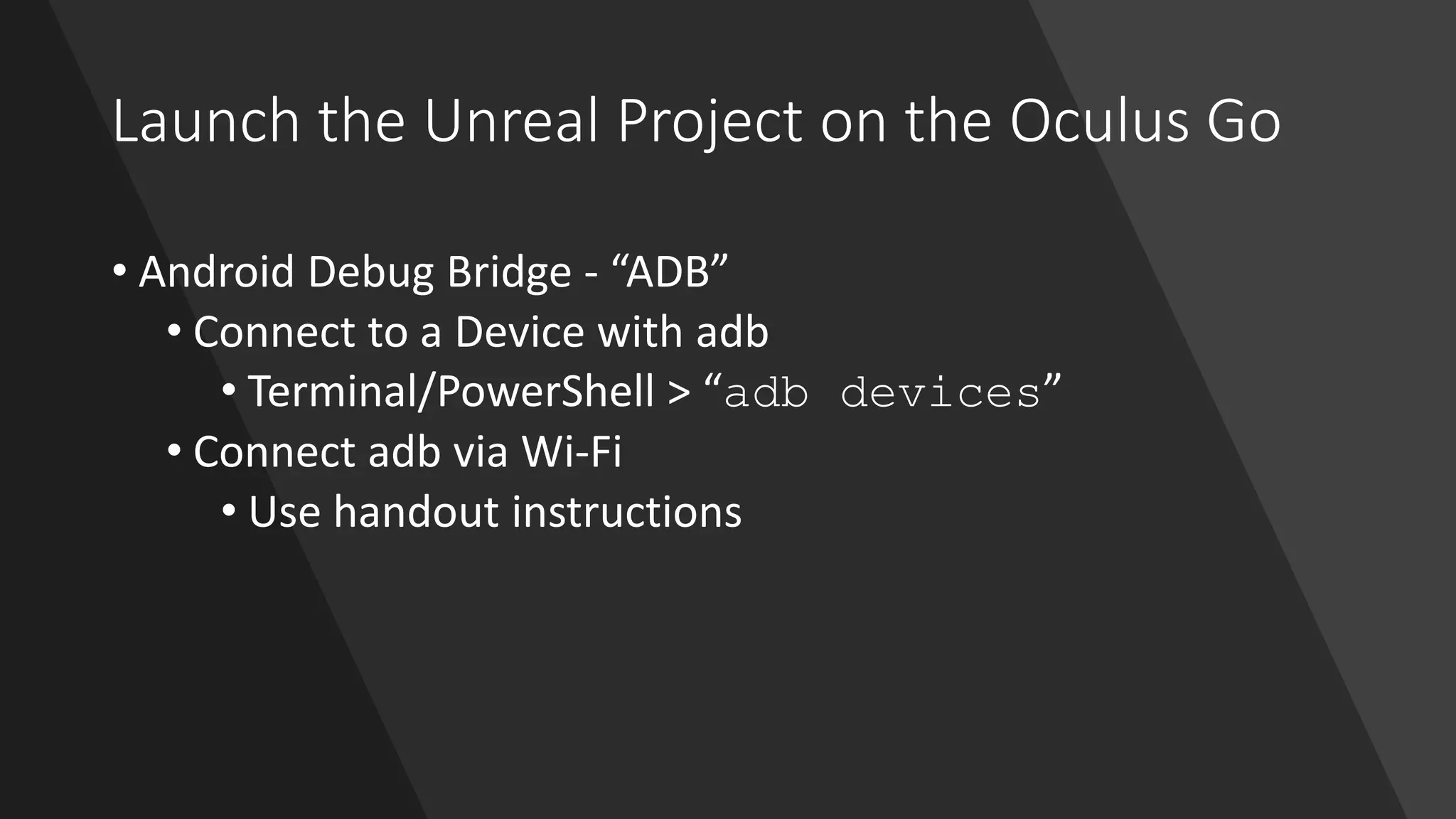 Launch the Unreal Project on the Oculus Go

• Android Debug Bridge - “ADB”
  • Connect to a Device with adb
    • Terminal/PowerShell > “adb devices”
  • Connect adb via Wi-Fi
    • Use handout instructions